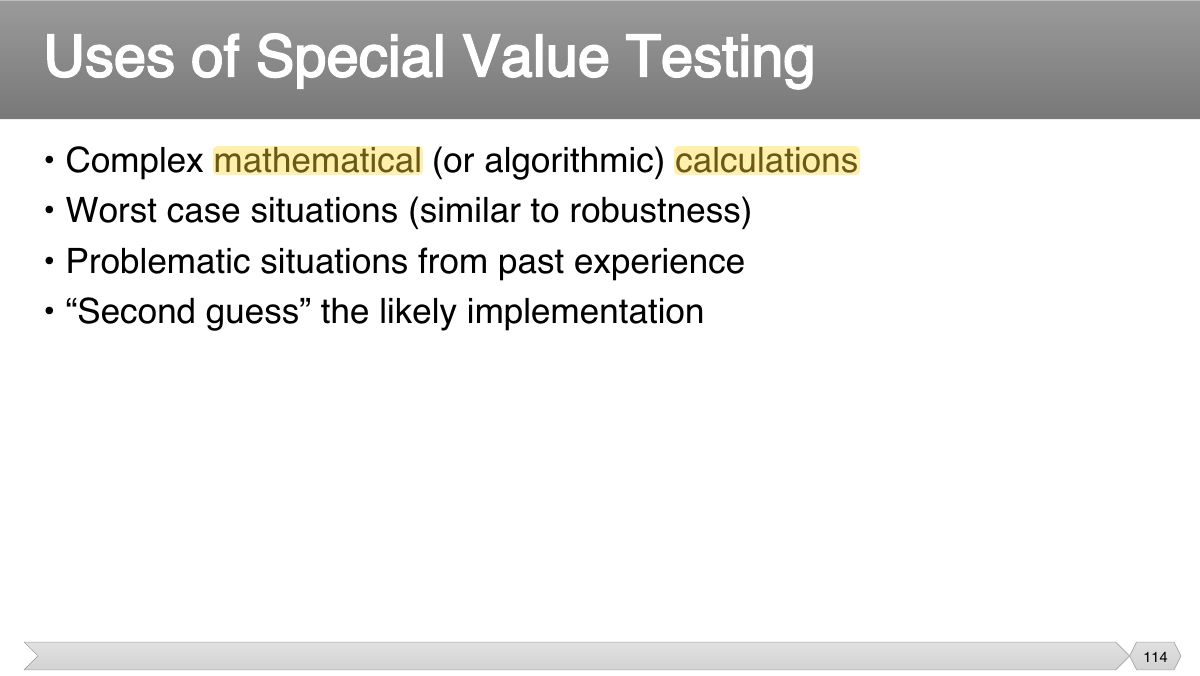 Uses of Special Value Testing

• Complex mathematical (or algorithmic) calculations
• Worst case situations (similar to robustness)
• Problematic situations from past experience
• "Second guess" the likely implementation

114